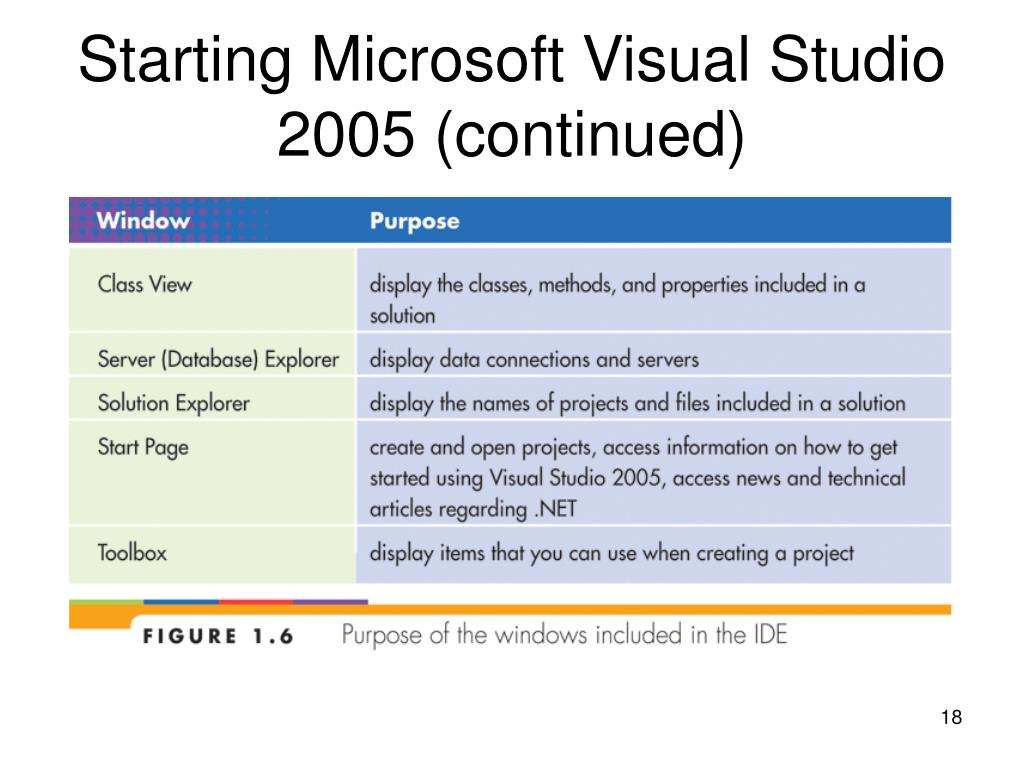 Starting Microsoft Visual Studio 2005 (continued)

| Window | Purpose |
|---|---|
| Class View | display the classes, methods, and properties included in a solution |
| Server (Database) Explorer | display data connections and servers |
| Solution Explorer | display the names of projects and files included in a solution |
| Start Page | create and open projects, access information on how to get started using Visual Studio 2005, access news and technical articles regarding .NET |
| Toolbox | display items that you can use when creating a project |

FIGURE 1.6 Purpose of the windows included in the IDE

18